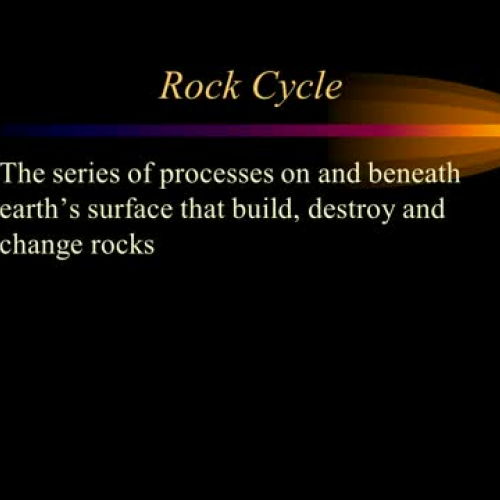 Rock Cycle

The series of processes on and beneath earth’s surface that build, destroy and change rocks